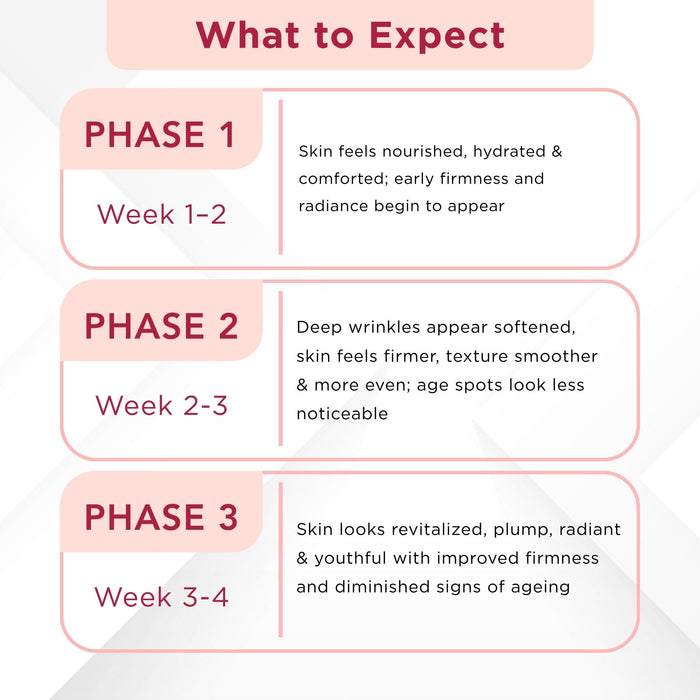 What to Expect

PHASE 1

Week 1–2

Skin feels nourished, hydrated & comforted; early firmness and radiance begin to appear

PHASE 2

Week 2-3

Deep wrinkles appear softened, skin feels firmer, texture smoother & more even; age spots look less noticeable

PHASE 3

Week 3-4

Skin looks revitalized, plump, radiant & youthful with improved firmness and diminished signs of ageing